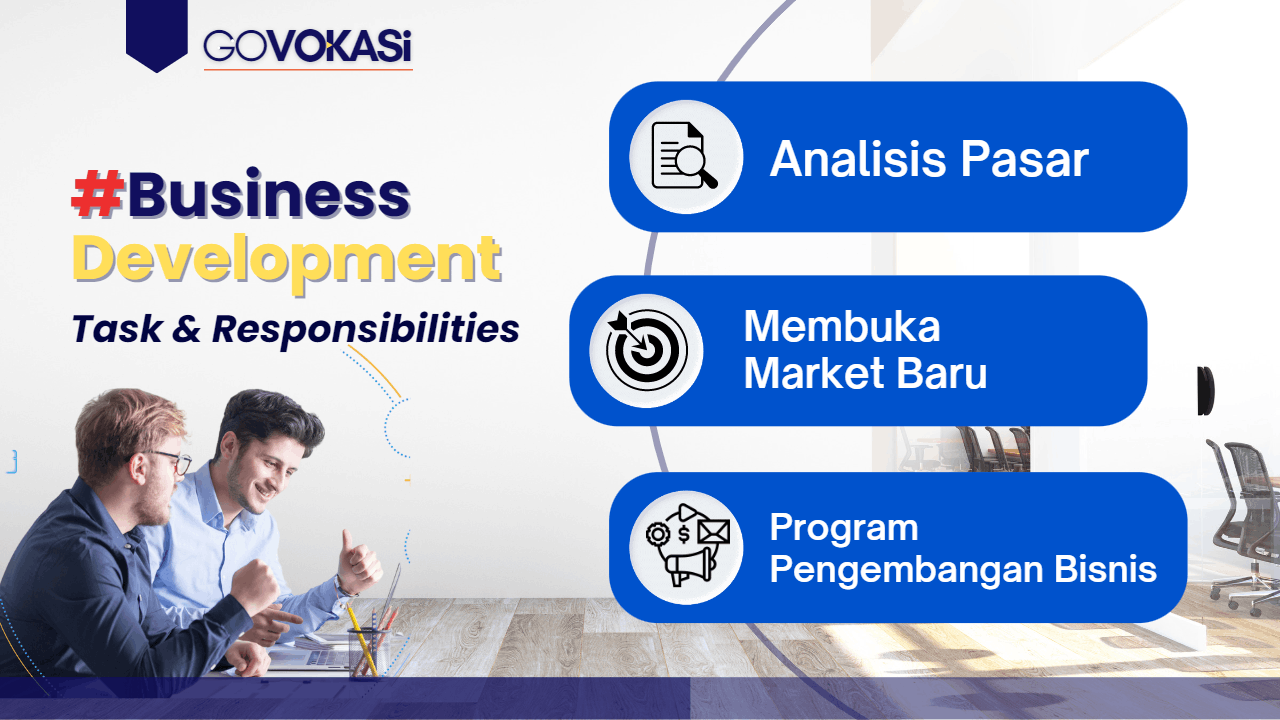 GOVOKASi

#Business Development

Task & Responsibilities

Analisis Pasar

Membuka Market Baru

Program Pengembangan Bisnis